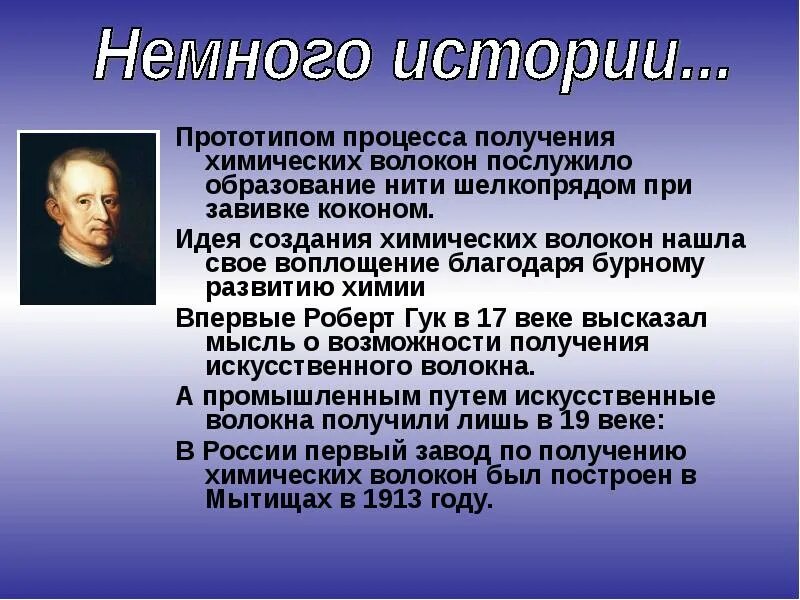 Немного истории...

Прототипом процесса получения химических волокон послужило образование нити шелкопрядом при завивке коконом.

Идея создания химических волокон нашла свое воплощение благодаря бурному развитию химии

Впервые Роберт Гук в 17 веке высказал мысль о возможности получения искусственного волокна.

А промышленным путем искусственные волокна получили лишь в 19 веке:

В России первый завод по получению химических волокон был построен в Мытищах в 1913 году.